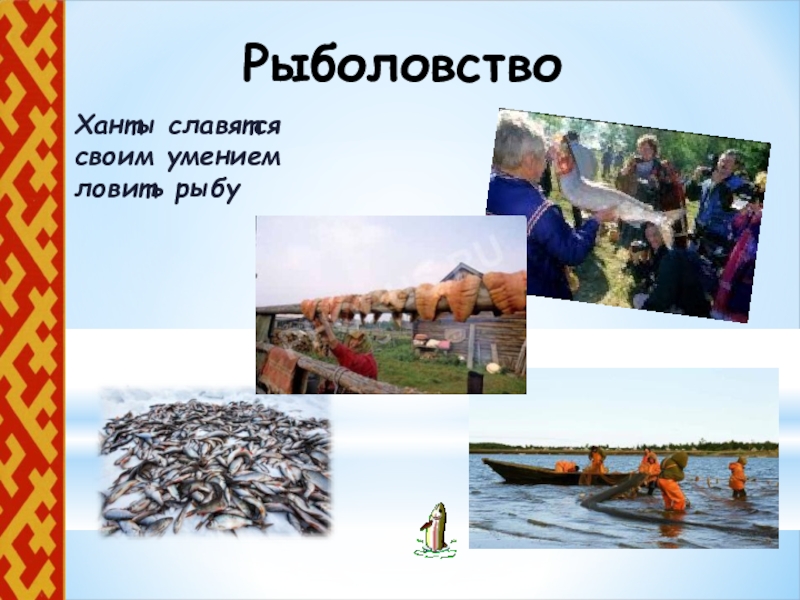 Рыболовство

Ханты славятся своим умением ловить рыбу